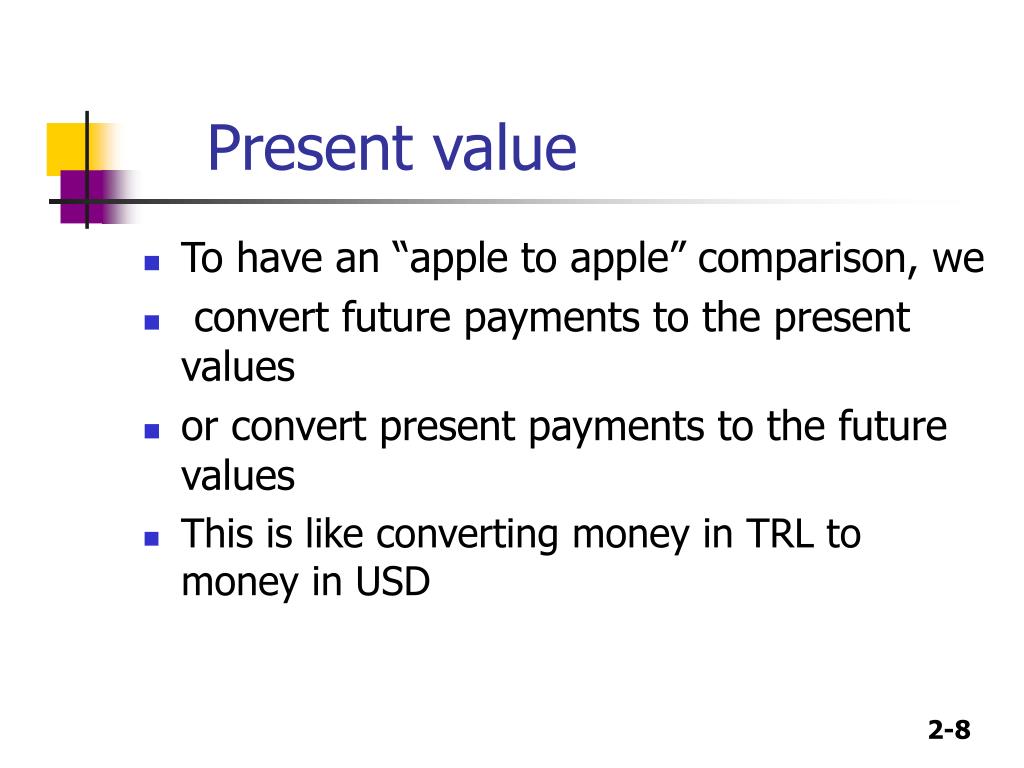 Present value

- To have an “apple to apple” comparison, we
- convert future payments to the present values
- or convert present payments to the future values
- This is like converting money in TRL to money in USD

2-8